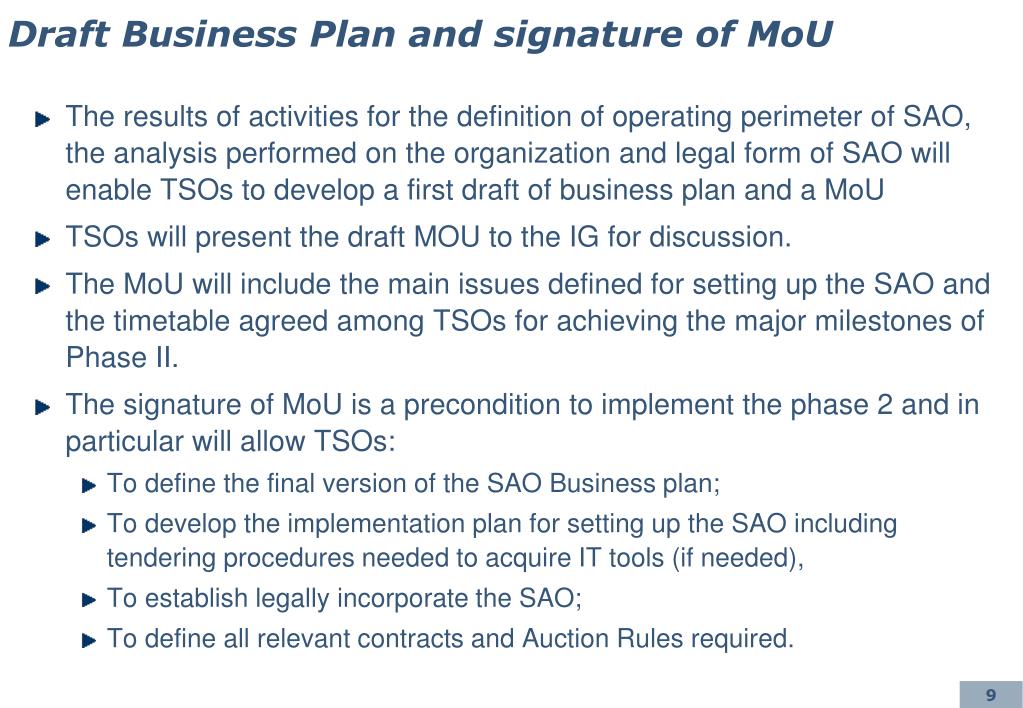 Draft Business Plan and signature of MoU

The results of activities for the definition of operating perimeter of SAO, the analysis performed on the organization and legal form of SAO will enable TSOs to develop a first draft of business plan and a MoU

TSOs will present the draft MOU to the IG for discussion.

The MoU will include the main issues defined for setting up the SAO and the timetable agreed among TSOs for achieving the major milestones of Phase II.

The signature of MoU is a precondition to implement the phase 2 and in particular will allow TSOs:

To define the final version of the SAO Business plan;

To develop the implementation plan for setting up the SAO including tendering procedures needed to acquire IT tools (if needed),

To establish legally incorporate the SAO;

To define all relevant contracts and Auction Rules required.

9